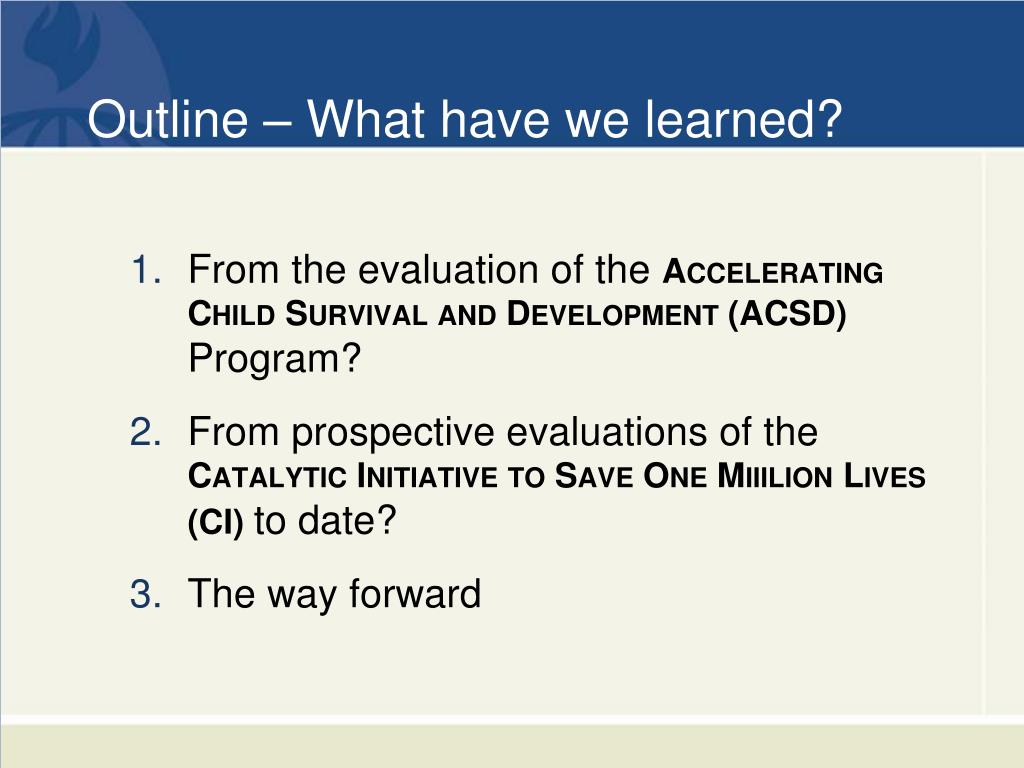 Outline – What have we learned?

1. From the evaluation of the ACCELERATING CHILD SURVIVAL AND DEVELOPMENT (ACSD) Program?

2. From prospective evaluations of the CATALYTIC INITIATIVE TO SAVE ONE MIIILION LIVES (CI) to date?

3. The way forward